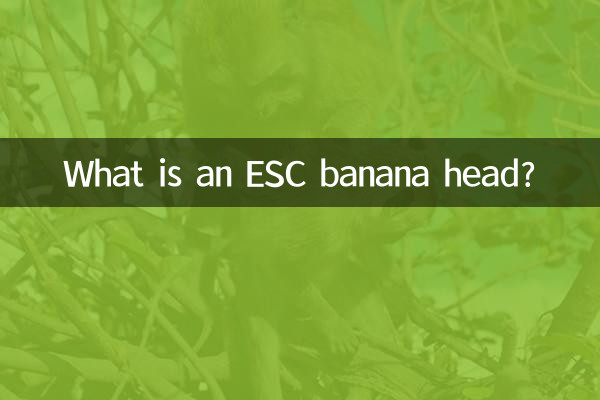 What is an ESC banana head?